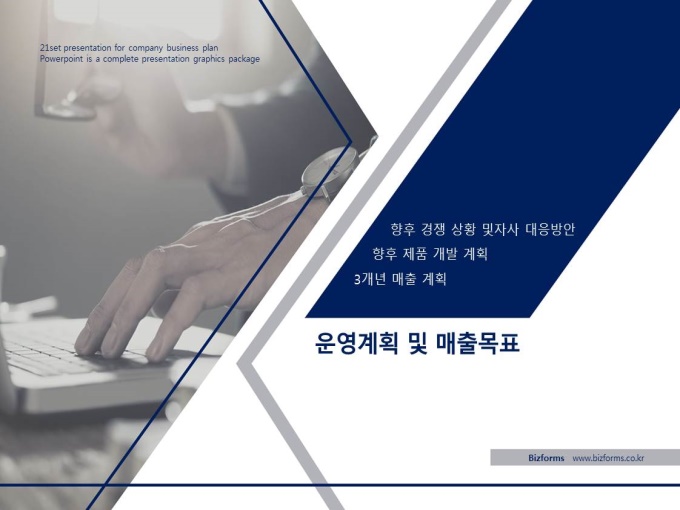 21set presentation for company business plan
Powerpoint is a complete presentation graphics package

향후 경쟁 상황 및자사 대응방안

향후 제품 개발 계획

3개년 매출 계획

운영계획 및 매출목표

Bizforms www.bizforms.co.kr